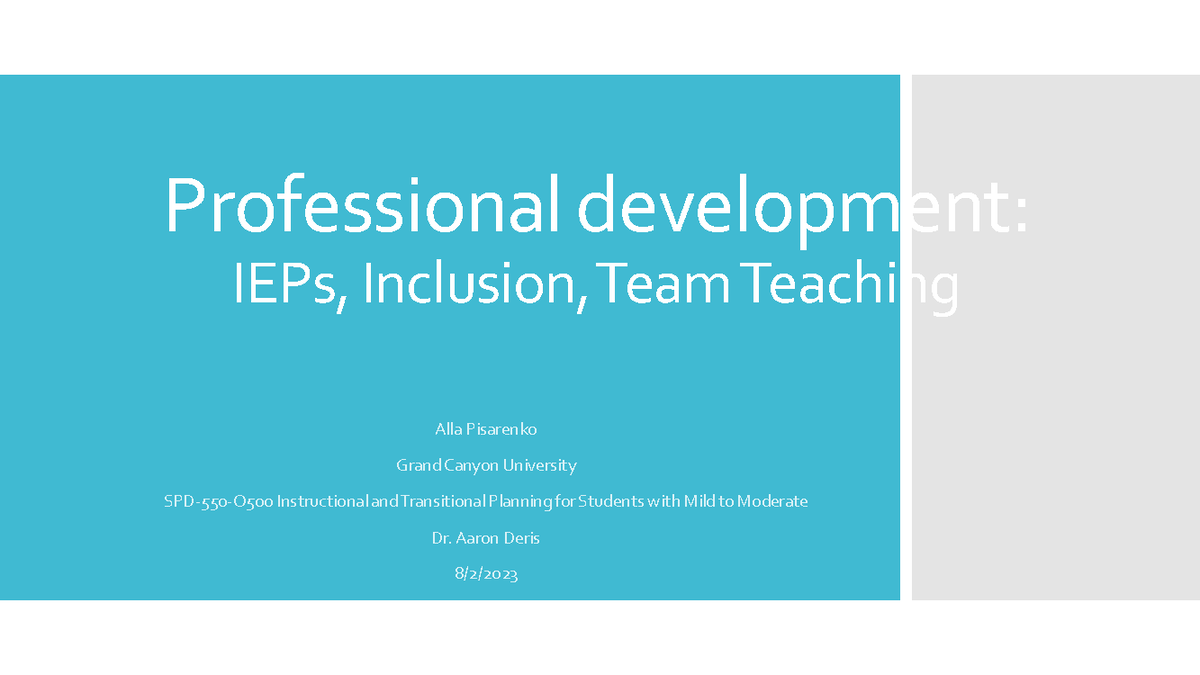 Professional development:
IEPs, Inclusion, Team Teaching

Alla Pisarenko

Grand Canyon University

SPD-550-O500 Instructional and Transitional Planning for Students with Mild to Moderate

Dr. Aaron Deris

8/2/2023